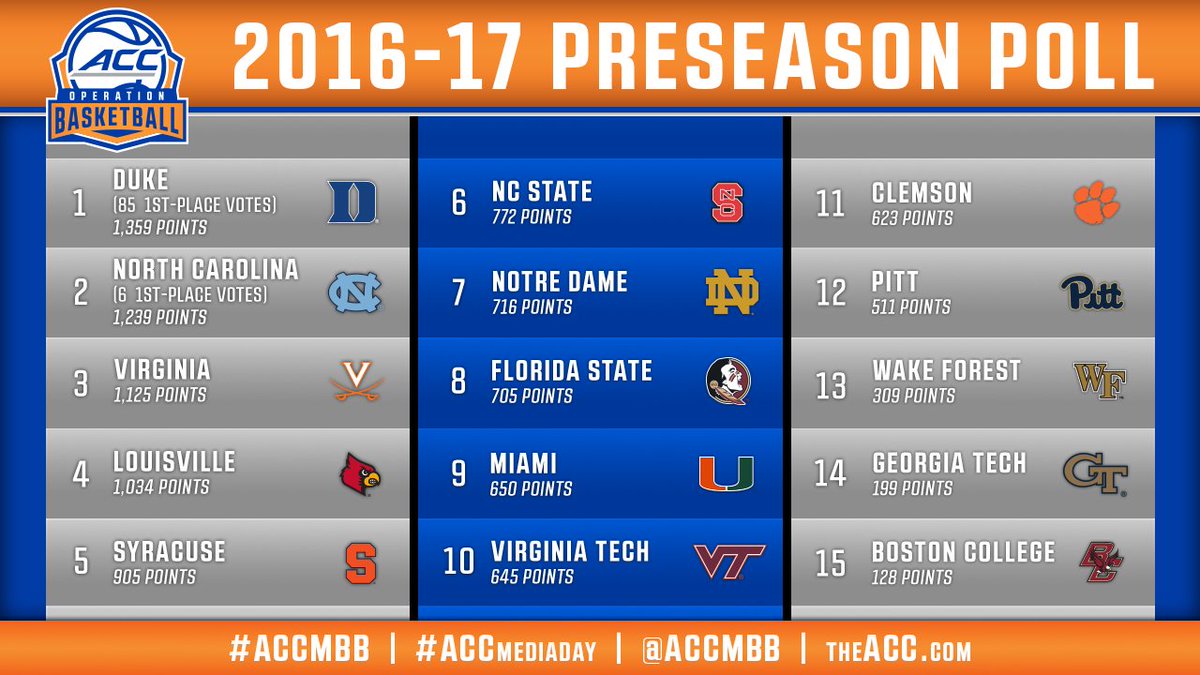 ACC OPERATION BASKETBALL

2016-17 PRESEASON POLL

1 DUKE (85 1ST-PLACE VOTES) 1,359 POINTS
2 NORTH CAROLINA (6 1ST-PLACE VOTES) 1,239 POINTS
3 VIRGINIA 1,125 POINTS
4 LOUISVILLE 1,034 POINTS
5 SYRACUSE 905 POINTS

6 NC STATE 772 POINTS
7 NOTRE DAME 716 POINTS
8 FLORIDA STATE 705 POINTS
9 MIAMI 650 POINTS
10 VIRGINIA TECH 645 POINTS

11 CLEMSON 623 POINTS
12 PITT 511 POINTS
13 WAKE FOREST 309 POINTS
14 GEORGIA TECH 199 POINTS
15 BOSTON COLLEGE 128 POINTS

#ACCMBB | #ACCMEDIADAY | @ACCMBB | theACC.com